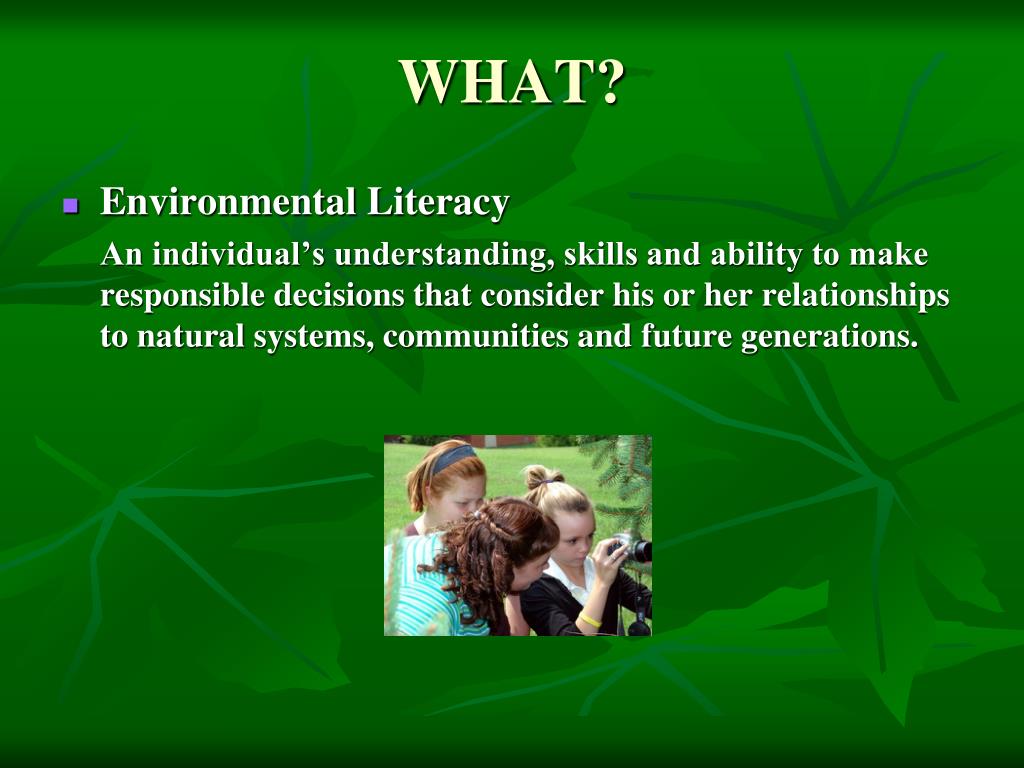 WHAT?

Environmental Literacy

An individual’s understanding, skills and ability to make responsible decisions that consider his or her relationships to natural systems, communities and future generations.